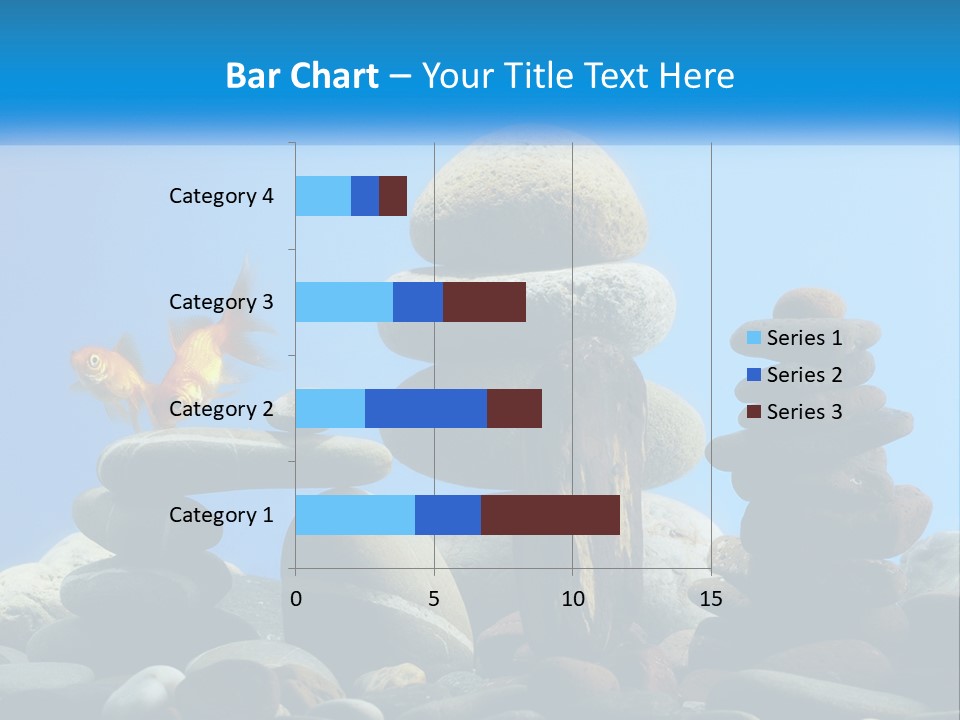 Bar Chart – Your Title Text Here

Category 4
Category 3
Category 2
Category 1

0
5
10
15

Series 1
Series 2
Series 3